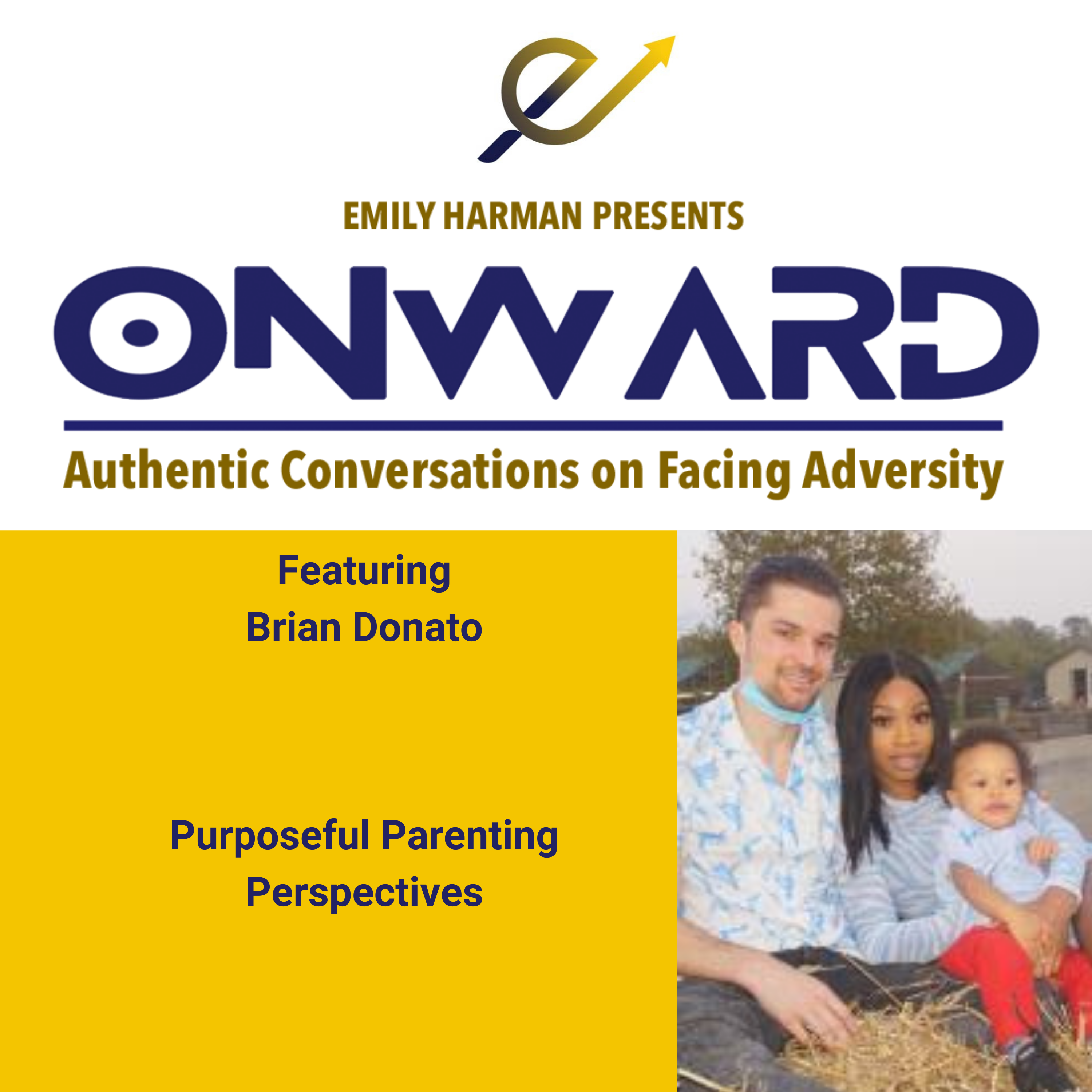 EMILY HARMAN PRESENTS

ONWARD

Authentic Conversations on Facing Adversity

Featuring
Brian Donato

Purposeful Parenting
Perspectives